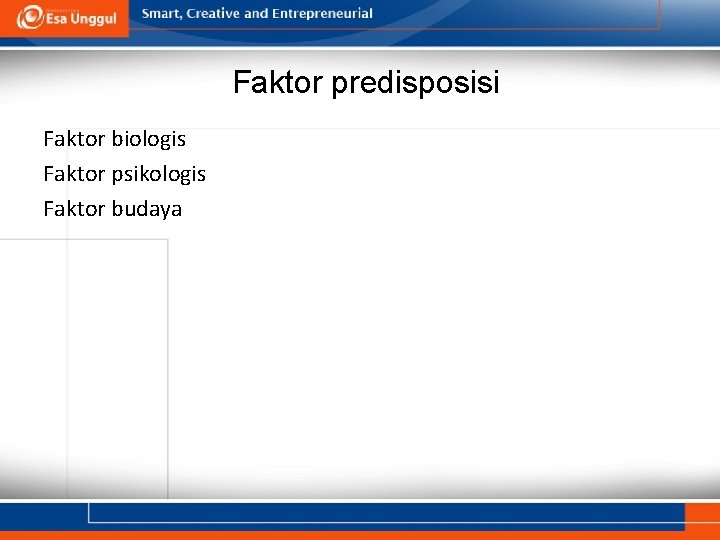 Esa Unggul

Smart, Creative and Entrepreneurial

Faktor predisposisi

Faktor biologis
Faktor psikologis
Faktor budaya